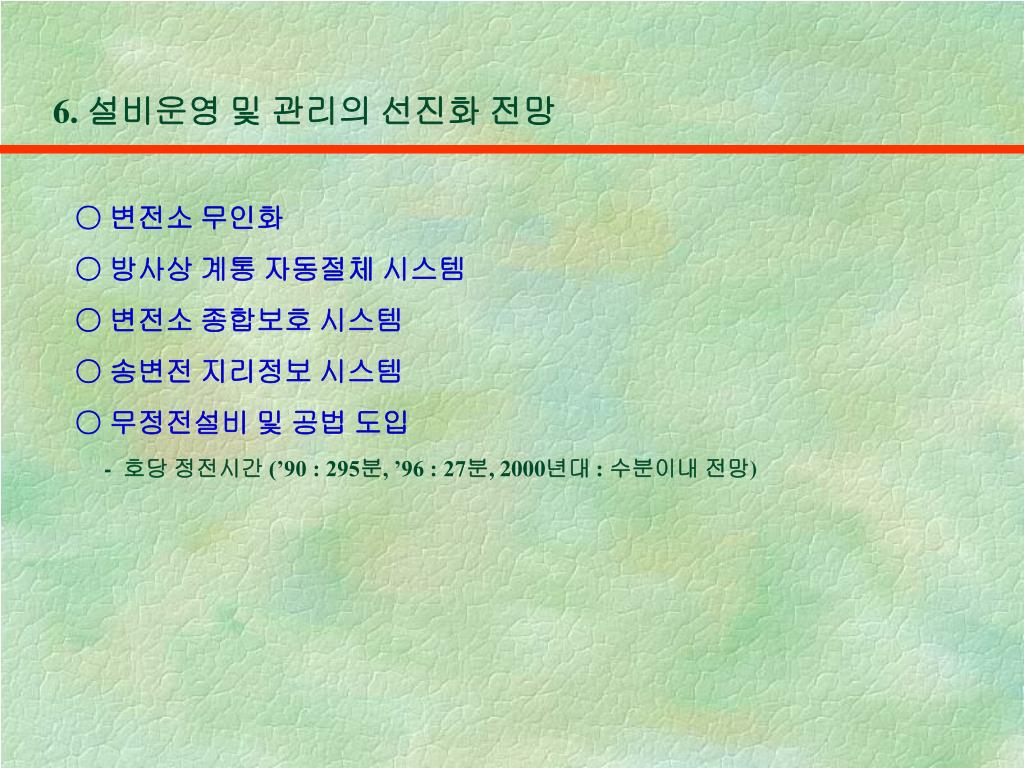 6. 설비운영 및 관리의 선진화 전망

○ 변전소 무인화

○ 방사상 계통 자동절체 시스템

○ 변전소 종합보호 시스템

○ 송변전 지리정보 시스템

○ 무정전설비 및 공법 도입

- 호당 정전시간 (’90 : 295분, ’96 : 27분, 2000년대 : 수분이내 전망)